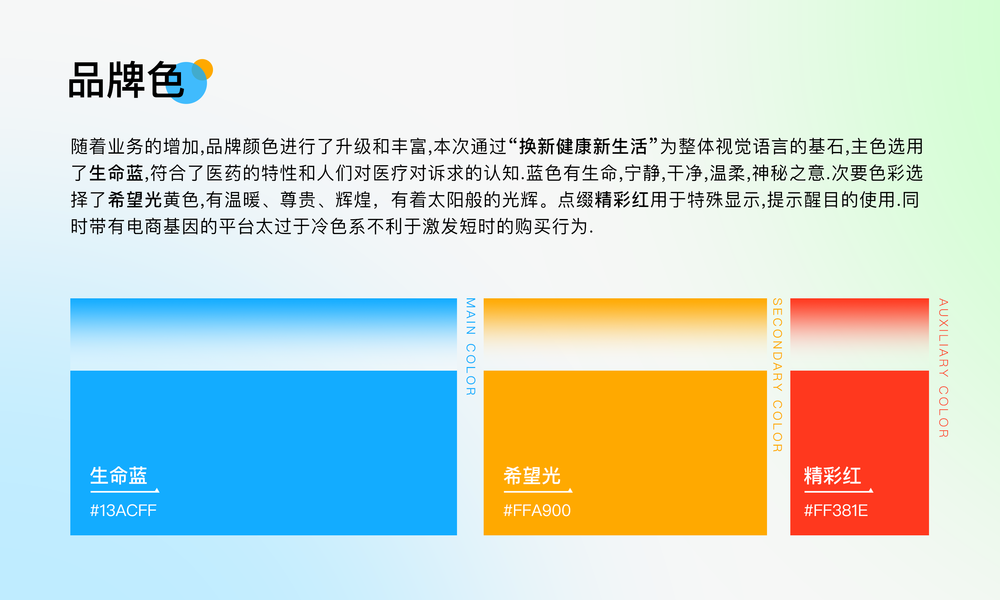 品牌色

随着业务的增加,品牌颜色进行了升级和丰富,本次通过“换新健康新生活”为整体视觉语言的基石,主色选用了生命蓝,符合了医药的特性和人们对医疗对诉求的认知.蓝色有生命,宁静,干净,温柔,神秘之意.次要色彩选择了希望光黄色,有温暖、尊贵、辉煌,有着太阳般的光辉。点缀精彩红用于特殊显示,提示醒目的使用.同时带有电商基因的平台太过于冷色系不利于激发短时的购买行为.

MAIN COLOR

生命蓝
#13ACFF

SECONDARY COLOR

希望光
#FFA900

AUXILIARY COLOR

精彩红
#FF381E